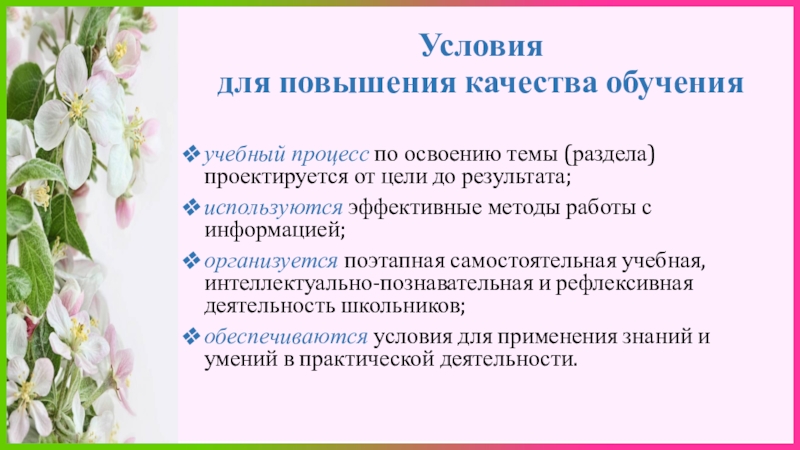 Условия
для повышения качества обучения

❖ учебный процесс по освоению темы (раздела) проектируется от цели до результата;

❖ используются эффективные методы работы с информацией;

❖ организуется поэтапная самостоятельная учебная, интеллектуально-познавательная и рефлексивная деятельность школьников;

❖ обеспечиваются условия для применения знаний и умений в практической деятельности.